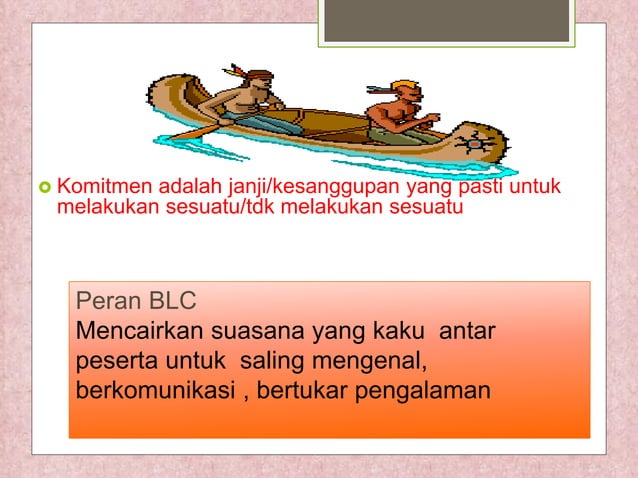 Komitmen adalah janji/kesanggupan yang pasti untuk melakukan sesuatu/tdk melakukan sesuatu

Peran BLC
Mencairkan suasana yang kaku antar peserta untuk saling mengenal, berkomunikasi , bertukar pengalaman